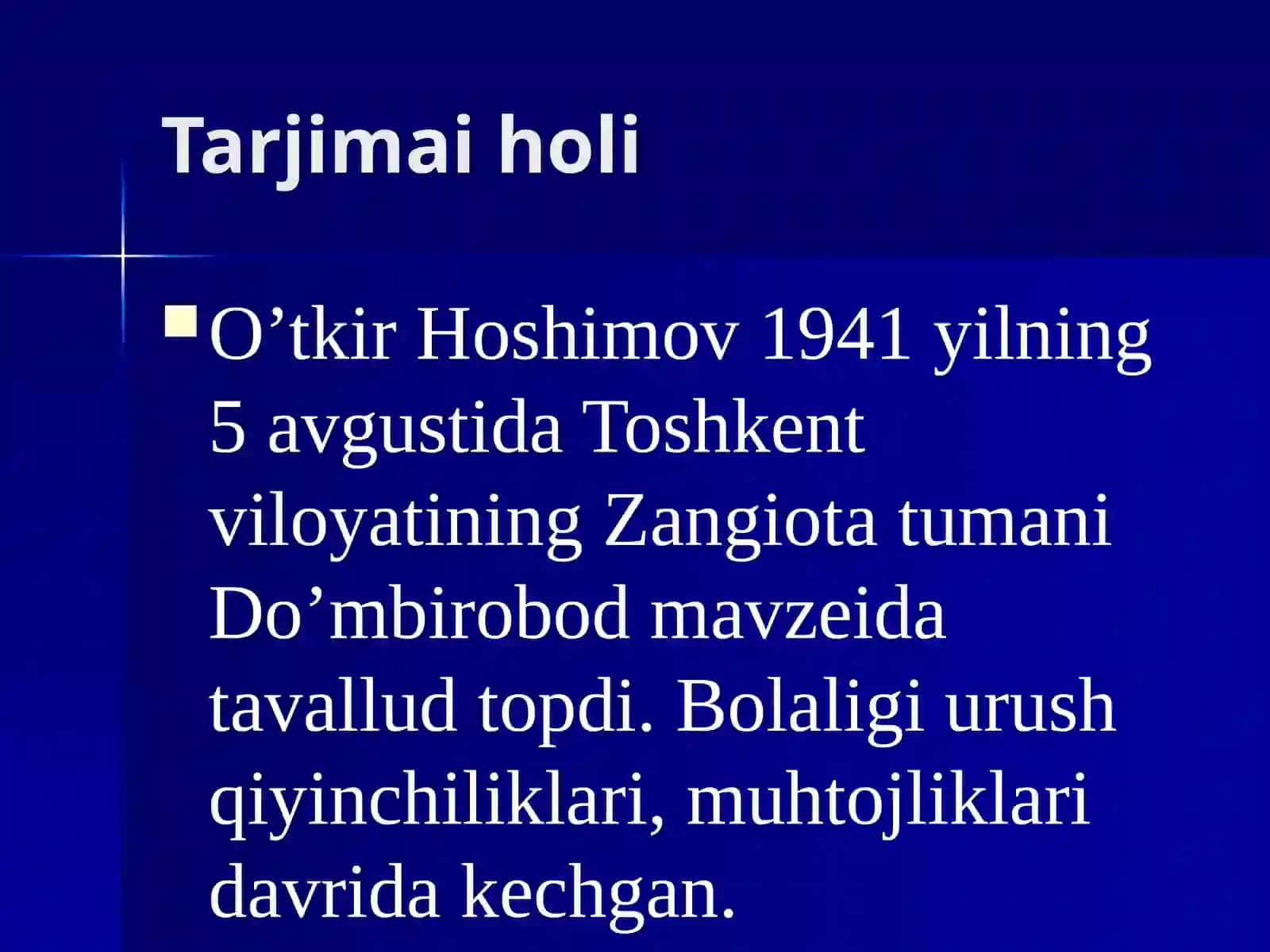 Tarjimai holi

O’tkir Hoshimov 1941 yilning 5 avgustida Toshkent viloyatining Zangiota tumani Do’mbirobod mavzeida tavallud topdi. Bolaligi urush qiyinchiliklari, muhtojliklari davrida kechgan.